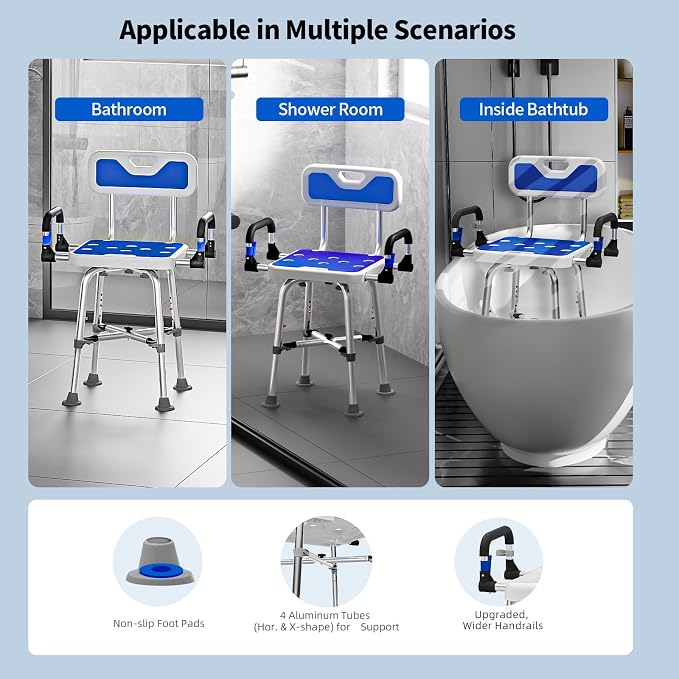 Applicable in Multiple Scenarios

Bathroom

Shower Room

Inside Bathtub

Non-slip Foot Pads

4 Aluminum Tubes (Hor. & X-shape) for Support

Upgraded, Wider Handrails